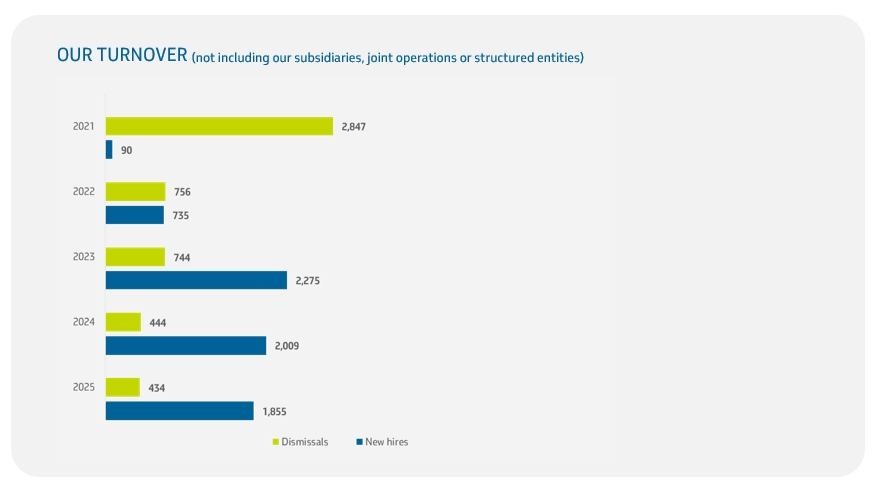 OUR TURNOVER (not including our subsidiaries, joint operations or structured entities)

2021
2,847
90

2022
756
735

2023
744
2,275

2024
444
2,009

2025
434
1,855

Dismissals New hires